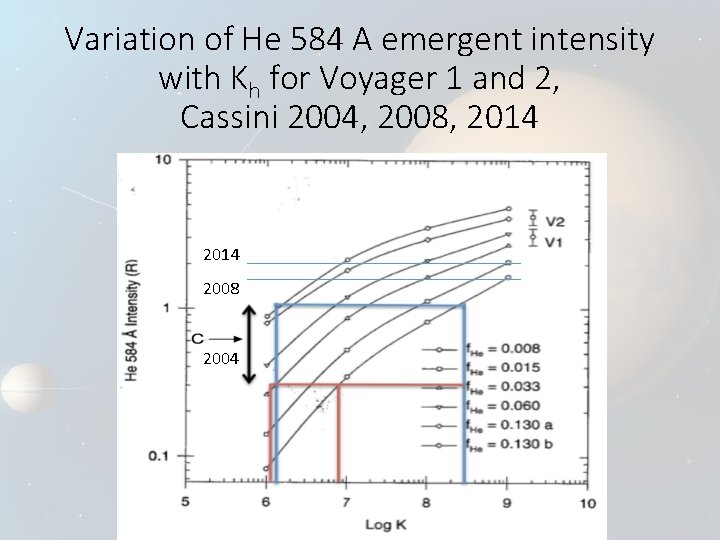 Variation of He 584 A emergent intensity with $K_h$ for Voyager 1 and 2, Cassini 2004, 2008, 2014

10
1
0.1
He 584 Å Intensity (R)
2014
2008
C
2004
V2
V1
$f_{He}$ = 0.008
$f_{He}$ = 0.015
$f_{He}$ = 0.033
$f_{He}$ = 0.060
$f_{He}$ = 0.130 a
$f_{He}$ = 0.130 b
5
6
7
8
9
10
Log K